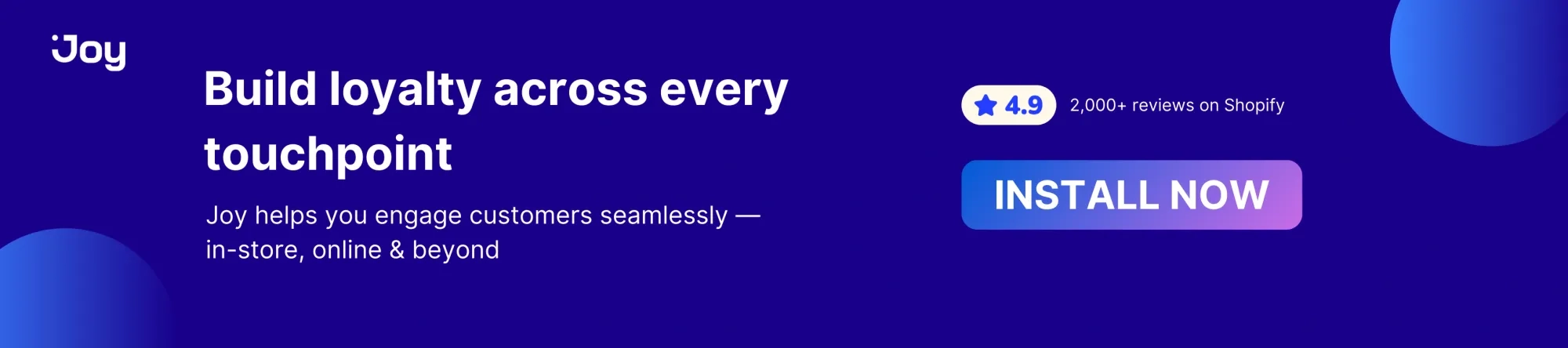 Joy

Build loyalty across every touchpoint

Joy helps you engage customers seamlessly — in-store, online & beyond

4.9 2,000+ reviews on Shopify

INSTALL NOW